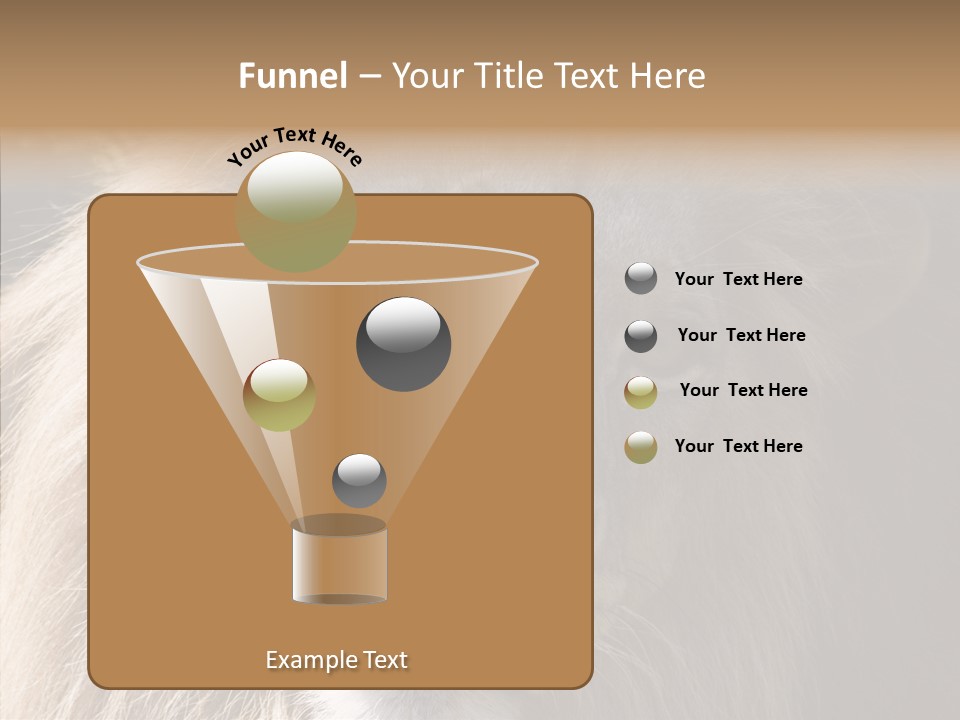 Funnel – Your Title Text Here

Your Text Here

Your Text Here

Your Text Here

Your Text Here

Your Text Here

Example Text